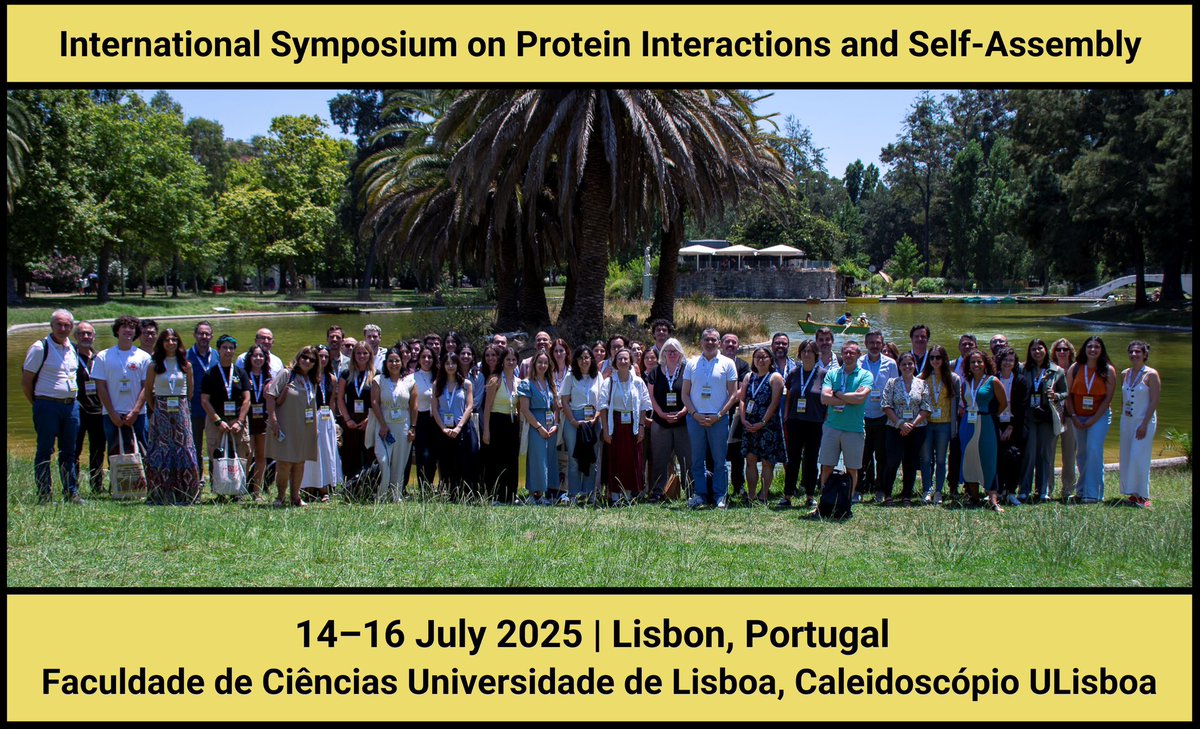 International Symposium on Protein Interactions and Self-Assembly

14–16 July 2025 | Lisbon, Portugal
Faculdade de Ciências Universidade de Lisboa, Caleidoscópio ULisboa